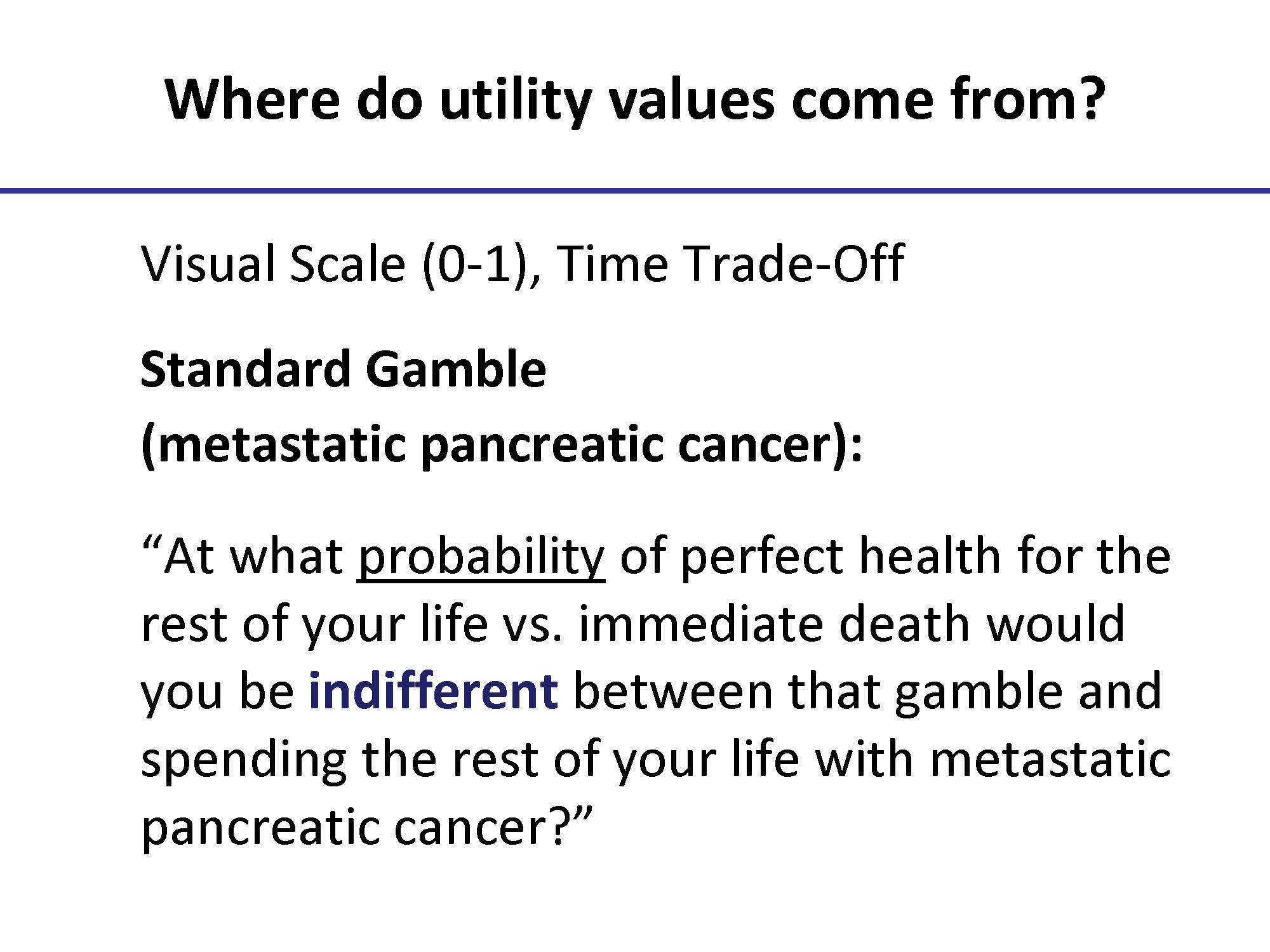 Where do utility values come from?

Visual Scale (0-1), Time Trade-Off

Standard Gamble
(metastatic pancreatic cancer):

“At what probability of perfect health for the rest of your life vs. immediate death would you be indifferent between that gamble and spending the rest of your life with metastatic pancreatic cancer?”